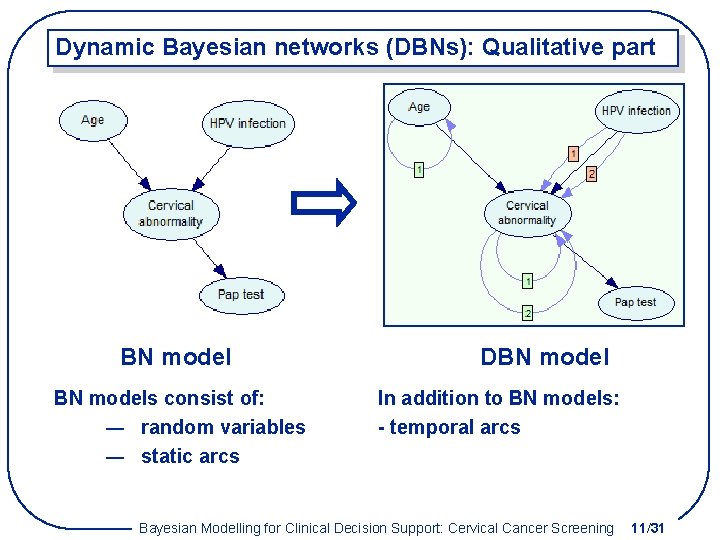 Dynamic Bayesian networks (DBNs): Qualitative part

Age

HPV infection

Cervical abnormality

Pap test

Age

HPV infection

1

1

2

Cervical abnormality

1

2

Pap test

BN model

DBN model

BN models consist of:

— random variables

— static arcs

In addition to BN models:

- temporal arcs

Bayesian Modelling for Clinical Decision Support: Cervical Cancer Screening 11/31